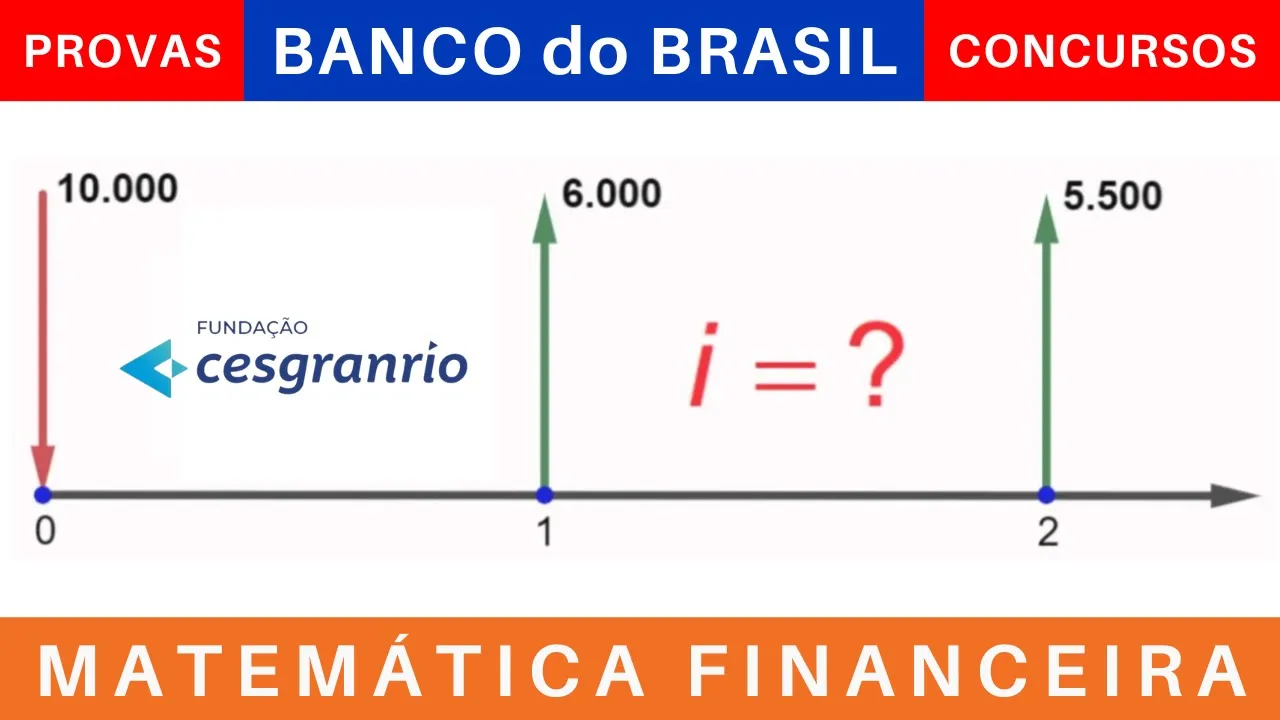 PROVAS BANCO do BRASIL CONCURSOS

10.000

6.000

5.500

FUNDAÇÃO
cesgranrio

$i = ?$

0

1

2

MATEMÁTICA FINANCEIRA